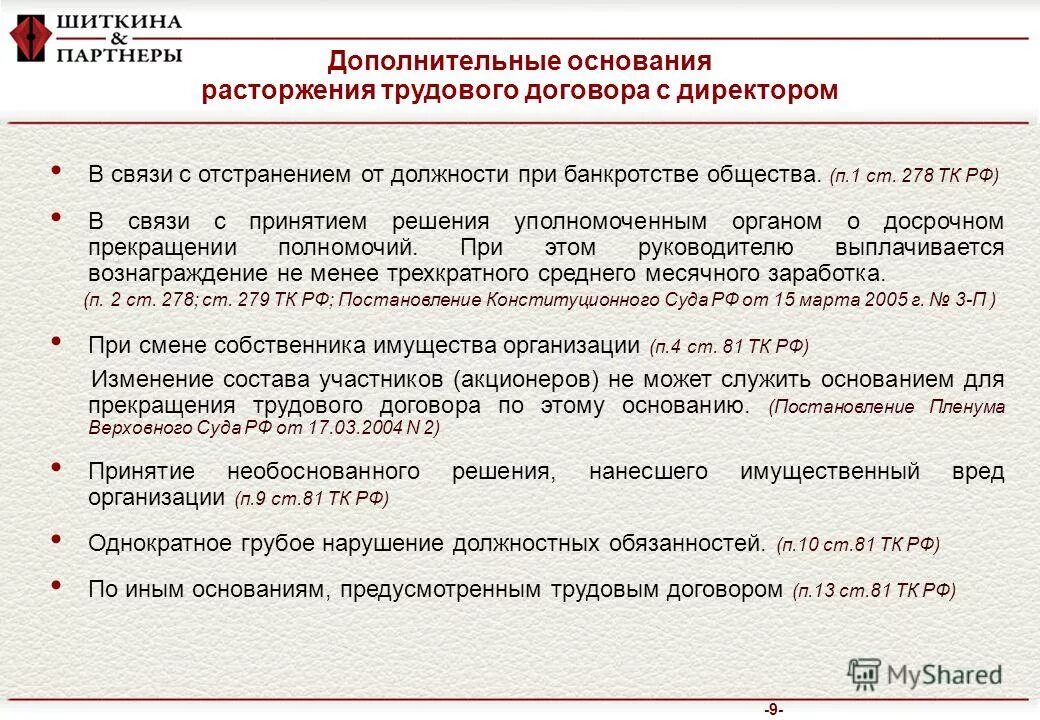 ШИТКИНА & ПАРТНЕРЫ

Дополнительные основания расторжения трудового договора с директором

• В связи с отстранением от должности при банкротстве общества. (п.1 ст. 278 ТК РФ)

• В связи с принятием решения уполномоченным органом о досрочном прекращении полномочий. При этом руководителю выплачивается вознаграждение не менее трехкратного среднего месячного заработка.
(п. 2 ст. 278; ст. 279 ТК РФ; Постановление Конституционного Суда РФ от 15 марта 2005 г. № 3-П )

• При смене собственника имущества организации (п.4 ст. 81 ТК РФ)
Изменение состава участников (акционеров) не может служить основанием для прекращения трудового договора по этому основанию. (Постановление Пленума Верховного Суда РФ от 17.03.2004 N 2)

• Принятие необоснованного решения, нанесшего имущественный вред организации (п.9 ст.81 ТК РФ)

• Однократное грубое нарушение должностных обязанностей. (п.10 ст.81 ТК РФ)

• По иным основаниям, предусмотренным трудовым договором (п.13 ст.81 ТК РФ)

MyShared

-9-